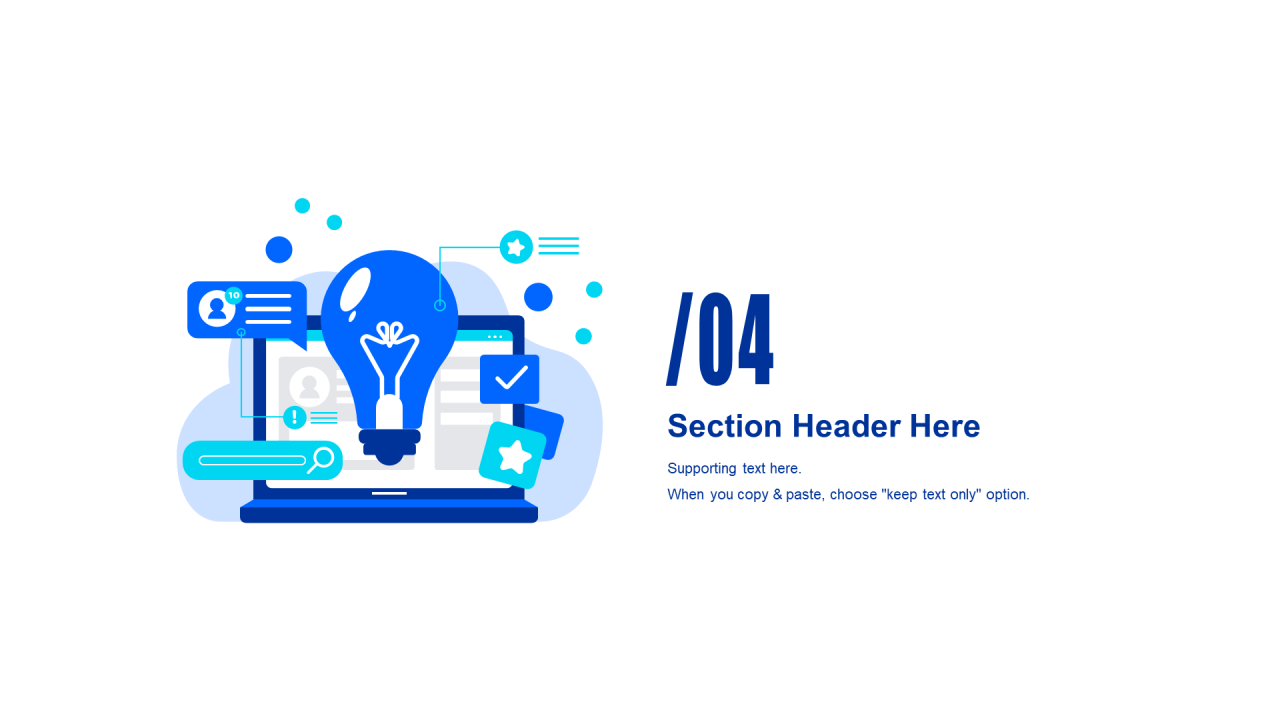 10

/04

Section Header Here

Supporting text here.
When you copy & paste, choose "keep text only" option.